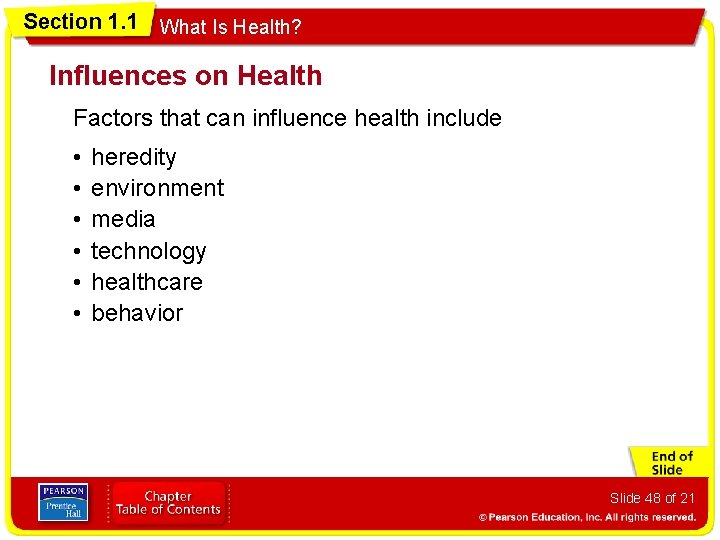 Section 1.1 What Is Health?

Influences on Health

Factors that can influence health include

• heredity
• environment
• media
• technology
• healthcare
• behavior

End of Slide

PEARSON Prentice Hall

Chapter Table of Contents

Slide 48 of 21

© Pearson Education, Inc. All rights reserved.